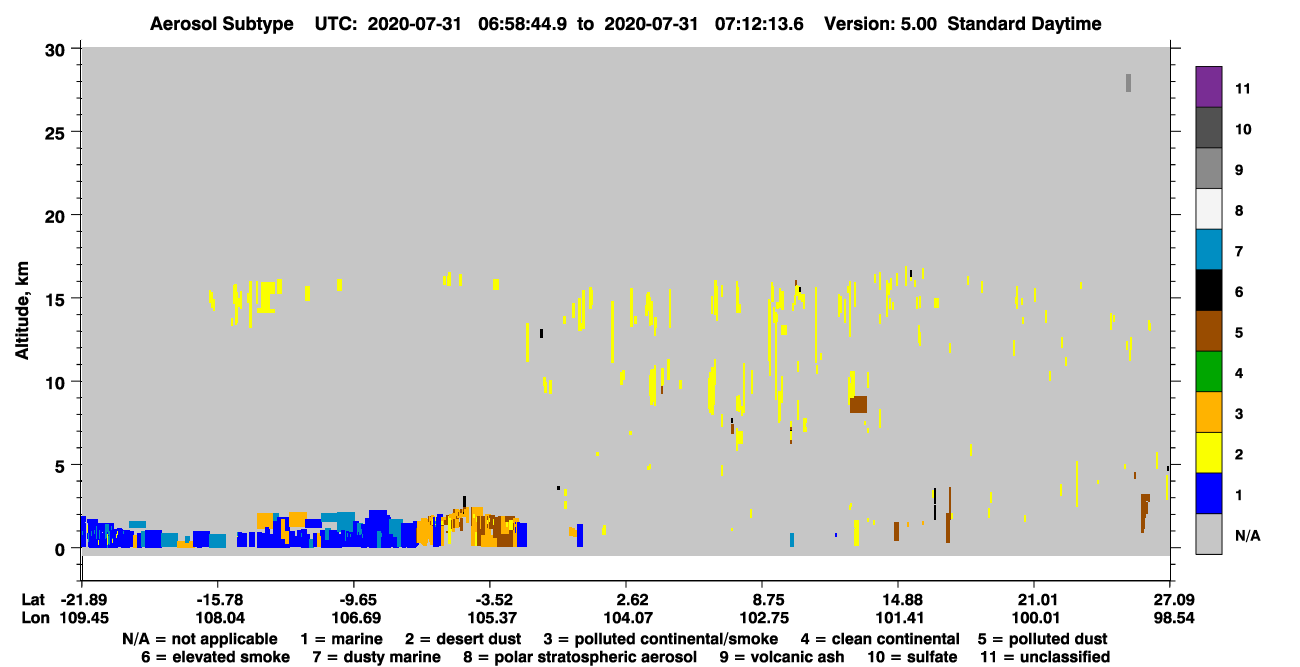 Aerosol Subtype UTC: 2020-07-31 06:58:44.9 to 2020-07-31 07:12:13.6 Version: 5.00 Standard Daytime

Altitude, km

30
25
20
15
10
5
0

11
10
9
8
7
6
5
4
3
2
1
N/A

Lat -21.89 -15.78 -9.65 -3.52 2.62 8.75 14.88 21.01 27.09
Lon 109.45 108.04 106.69 105.37 104.07 102.75 101.41 100.01 98.54

N/A = not applicable 1 = marine 2 = desert dust 3 = polluted continental/smoke 4 = clean continental 5 = polluted dust
6 = elevated smoke 7 = dusty marine 8 = polar stratospheric aerosol 9 = volcanic ash 10 = sulfate 11 = unclassified